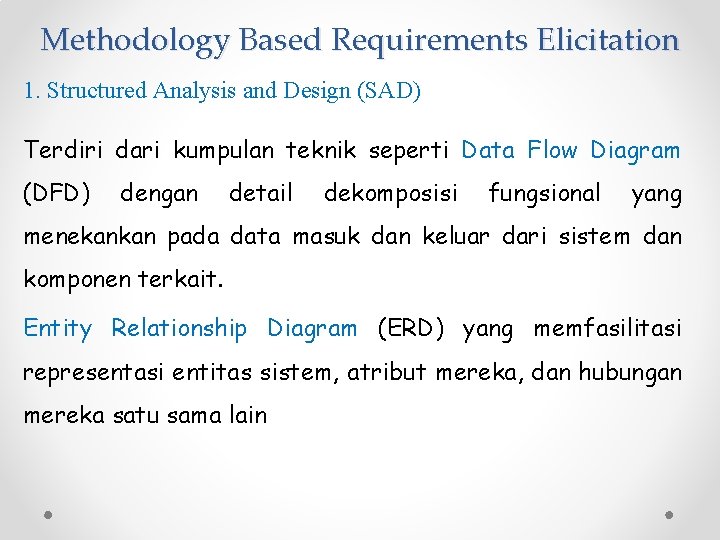 Methodology Based Requirements Elicitation

1. Structured Analysis and Design (SAD)

Terdiri dari kumpulan teknik seperti Data Flow Diagram (DFD) dengan detail dekomposisi fungsional yang menekankan pada data masuk dan keluar dari sistem dan komponen terkait.

Entity Relationship Diagram (ERD) yang memfasilitasi representasi entitas sistem, atribut mereka, dan hubungan mereka satu sama lain